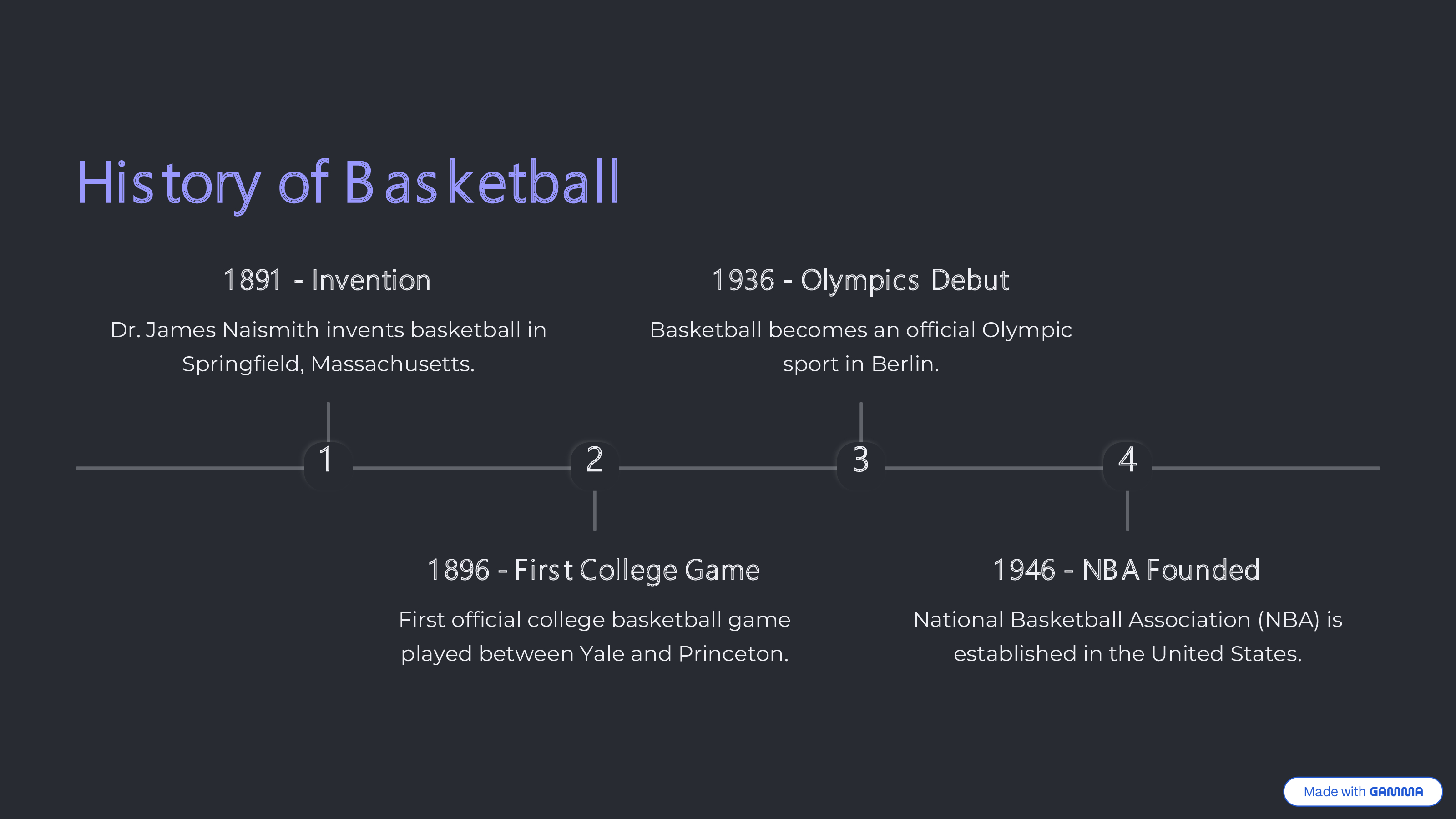 History of Basketball

1891 - Invention

Dr. James Naismith invents basketball in Springfield, Massachusetts.

1936 - Olympics Debut

Basketball becomes an official Olympic sport in Berlin.

1

2

3

4

1896 - First College Game

First official college basketball game played between Yale and Princeton.

1946 - NBA Founded

National Basketball Association (NBA) is established in the United States.

Made with GAMMA